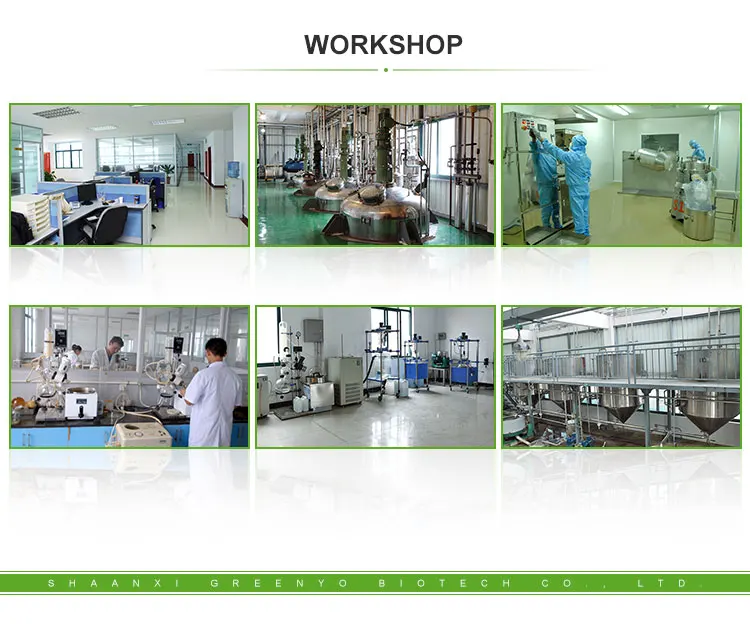 WORKSHOP

SHAANXI GREENYO BIOTECH CO., LTD.